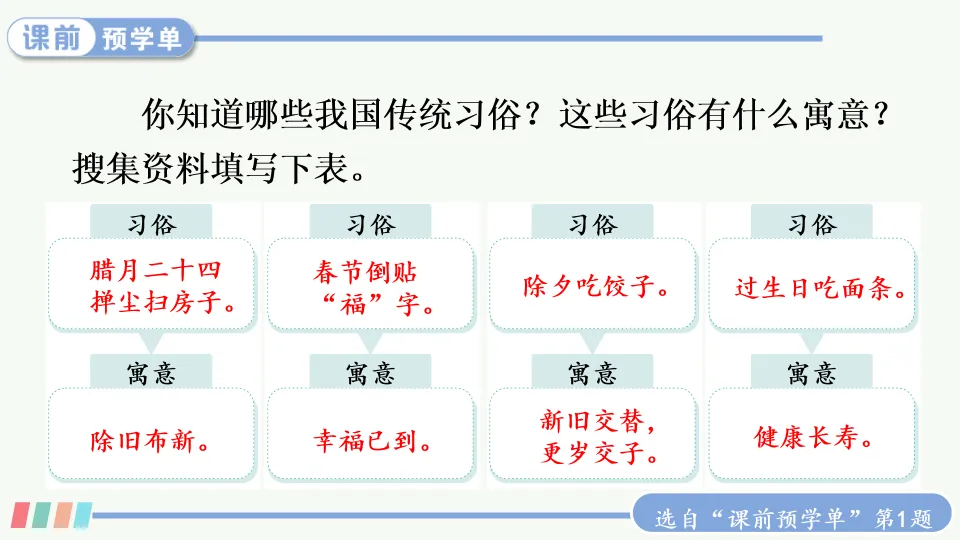 课前 预学单

你知道哪些我国传统习俗？这些习俗有什么寓意？搜集资料填写下表。

习俗
腊月二十四掸尘扫房子。
寓意
除旧布新。

习俗
春节倒贴“福”字。
寓意
幸福已到。

习俗
除夕吃饺子。
寓意
新旧交替，更岁交子。

习俗
过生日吃面条。
寓意
健康长寿。

选自“课前预学单”第1题